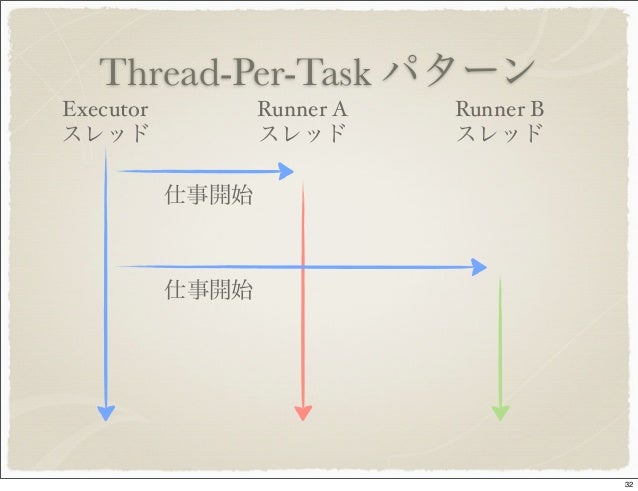 Thread-Per-Task パターン

Executor
スレッド

Runner A
スレッド

Runner B
スレッド

仕事開始

仕事開始

32